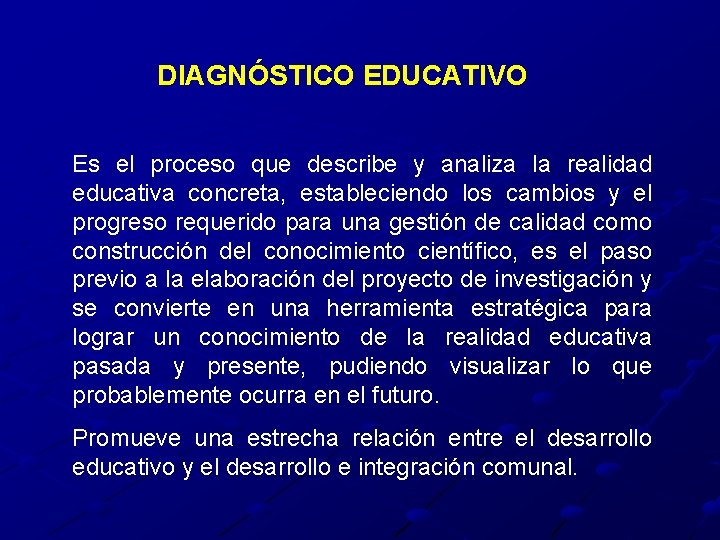 DIAGNÓSTICO EDUCATIVO

Es el proceso que describe y analiza la realidad educativa concreta, estableciendo los cambios y el progreso requerido para una gestión de calidad como construcción del conocimiento científico, es el paso previo a la elaboración del proyecto de investigación y se convierte en una herramienta estratégica para lograr un conocimiento de la realidad educativa pasada y presente, pudiendo visualizar lo que probablemente ocurra en el futuro.

Promueve una estrecha relación entre el desarrollo educativo y el desarrollo e integración comunal.